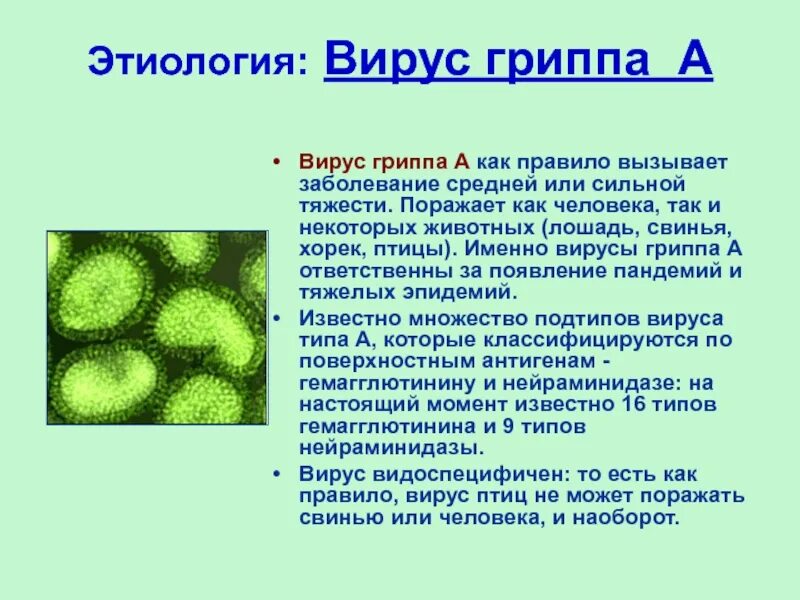 Этиология: Вирус гриппа А

• Вирус гриппа А как правило вызывает заболевание средней или сильной тяжести. Поражает как человека, так и некоторых животных (лошадь, свинья, хорек, птицы). Именно вирусы гриппа А ответственны за появление пандемий и тяжелых эпидемий.

• Известно множество подтипов вируса типа А, которые классифицируются по поверхностным антигенам - гемагглютинину и нейраминидазе: на настоящий момент известно 16 типов гемагглютинина и 9 типов нейраминидазы.

• Вирус видоспецифичен: то есть как правило, вирус птиц не может поражать свинью или человека, и наоборот.